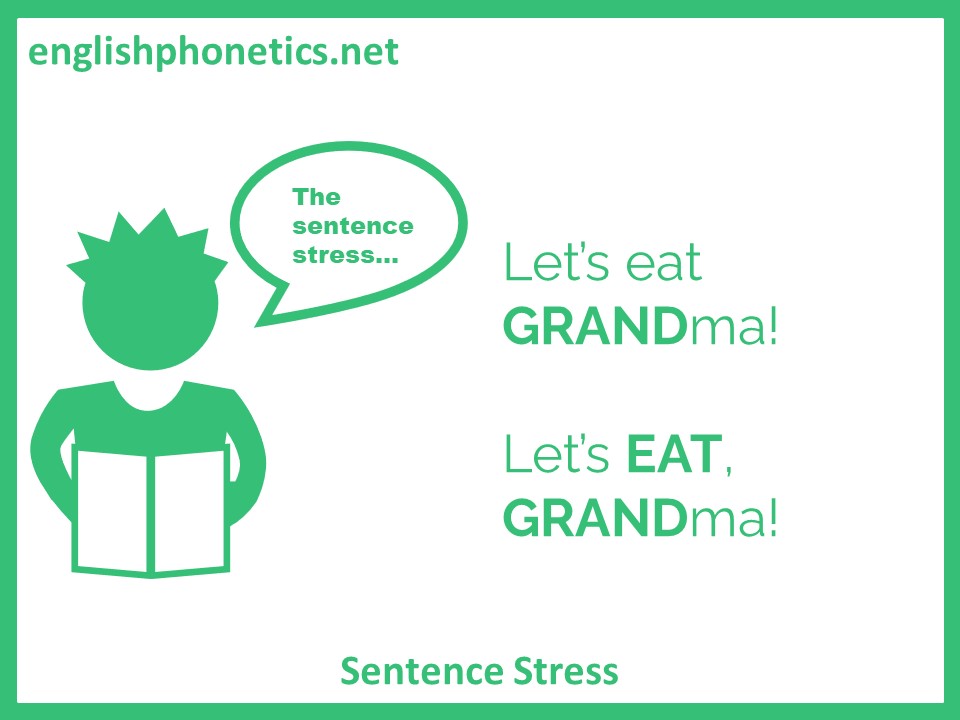 englishphonetics.net

The sentence stress...

Let's eat GRANDma!

Let's EAT, GRANDma!

Sentence Stress